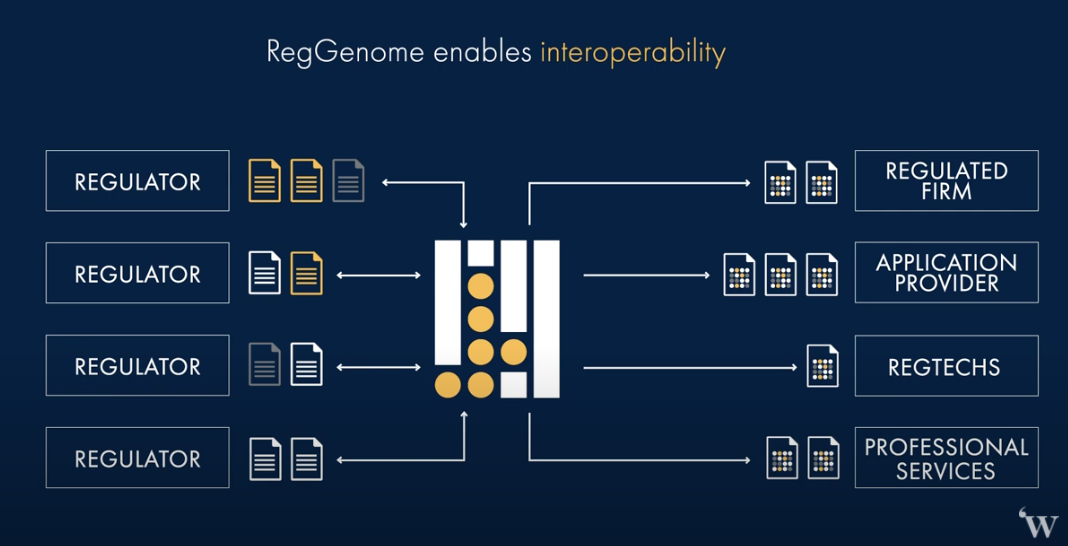 RegGenome enables interoperability

REGULATOR

REGULATOR

REGULATOR

REGULATOR

REGULATED FIRM

APPLICATION PROVIDER

REGTECHS

PROFESSIONAL SERVICES

W